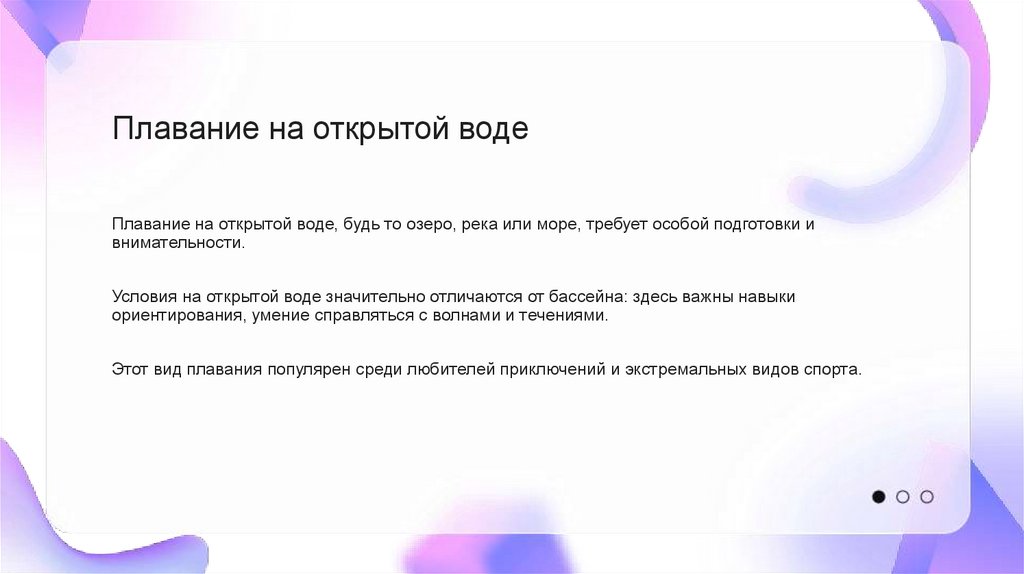 Плавание на открытой воде

Плавание на открытой воде, будь то озеро, река или море, требует особой подготовки и внимательности.

Условия на открытой воде значительно отличаются от бассейна: здесь важны навыки ориентирования, умение справляться с волнами и течениями.

Этот вид плавания популярен среди любителей приключений и экстремальных видов спорта.